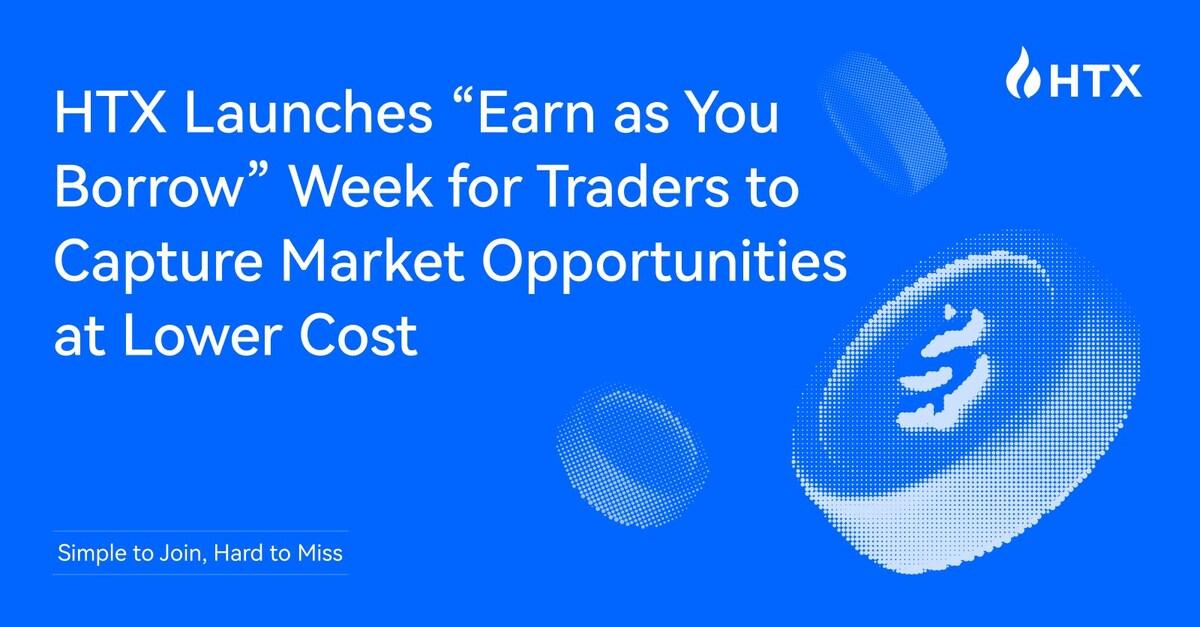 HTX

HTX Launches “Earn as You Borrow” Week for Traders to Capture Market Opportunities at Lower Cost

Simple to Join, Hard to Miss